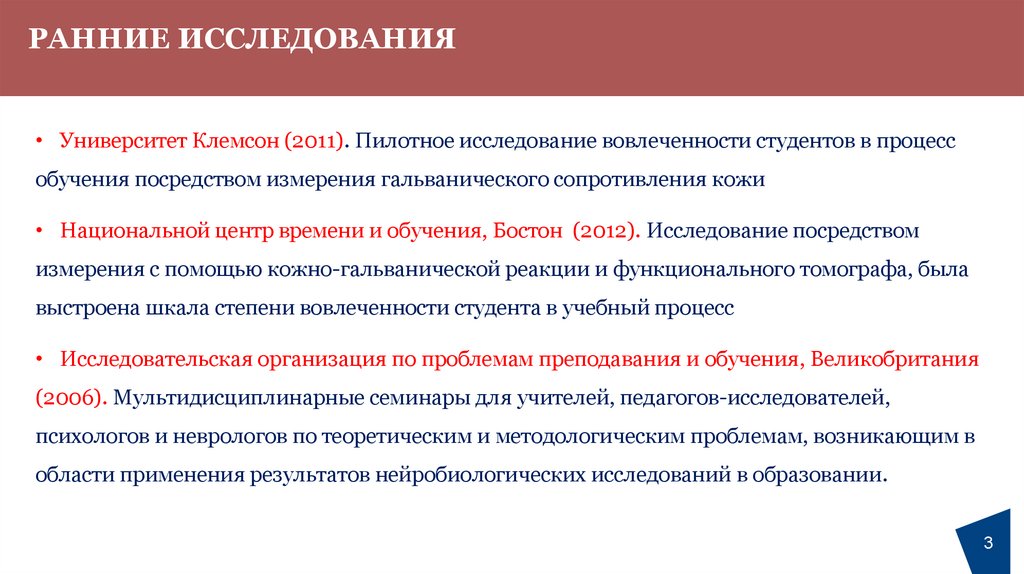 РАННИЕ ИССЛЕДОВАНИЯ

• Университет Клемсон (2011). Пилотное исследование вовлеченности студентов в процесс обучения посредством измерения гальванического сопротивления кожи

• Национальной центр времени и обучения, Бостон (2012). Исследование посредством измерения с помощью кожно-гальванической реакции и функционального томографа, была выстроена шкала степени вовлеченности студента в учебный процесс

• Исследовательская организация по проблемам преподавания и обучения, Великобритания (2006). Мультидисциплинарные семинары для учителей, педагогов-исследователей, психологов и неврологов по теоретическим и методологическим проблемам, возникающим в области применения результатов нейробиологических исследований в образовании.

3